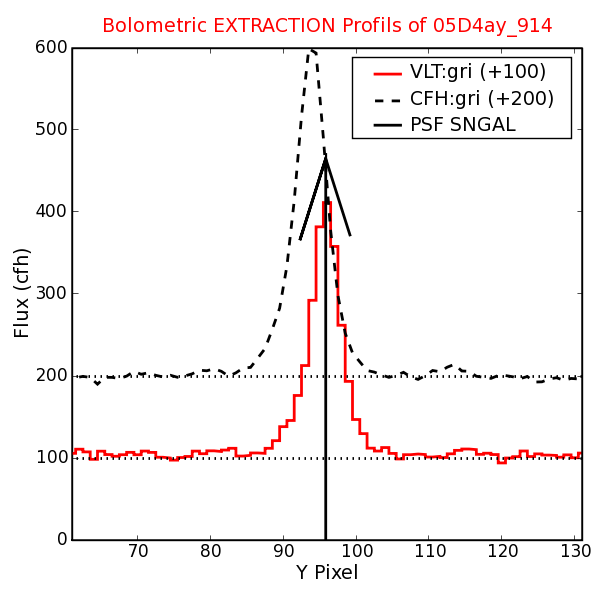 Bolometric EXTRACTION Profils of 05D4ay_914

VLT:gri (+100)
CFH:gri (+200)
PSF SNGAL

Flux (cfh)

600
500
400
300
200
100
0

70
80
90
100
110
120
130

Y Pixel